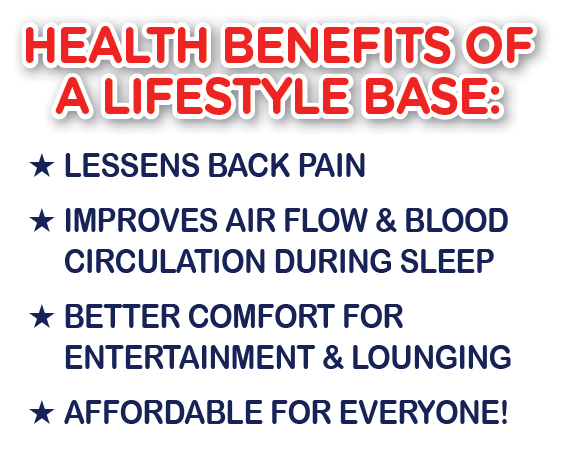 HEALTH BENEFITS OF A LIFESTYLE BASE:

★ LESSENS BACK PAIN

★ IMPROVES AIR FLOW & BLOOD CIRCULATION DURING SLEEP

★ BETTER COMFORT FOR ENTERTAINMENT & LOUNGING

★ AFFORDABLE FOR EVERYONE!